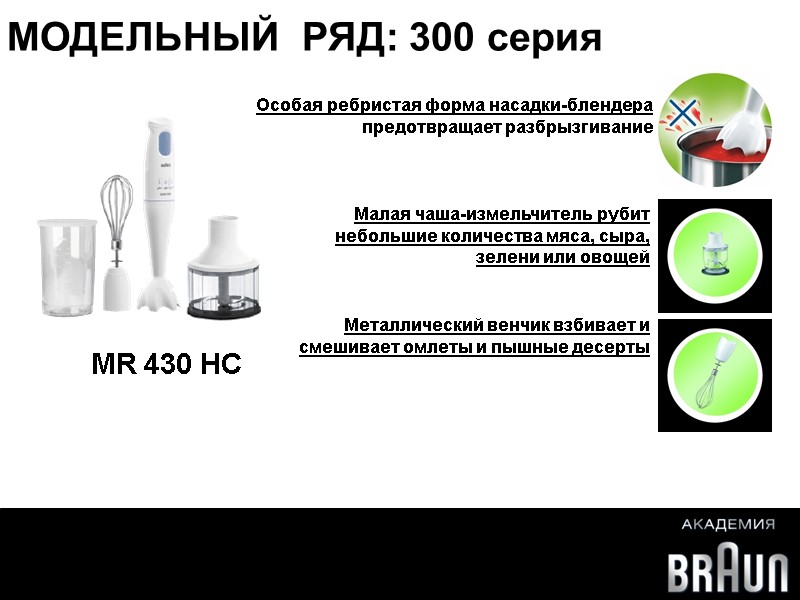 МОДЕЛЬНЫЙ РЯД: 300 серия

Особая ребристая форма насадки-блендера предотвращает разбрызгивание

Малая чаша-измельчитель рубит небольшие количества мяса, сыра, зелени или овощей

Металлический венчик взбивает и смешивает омлеты и пышные десерты

MR 430 HC

АКАДЕМИЯ
BRAUN